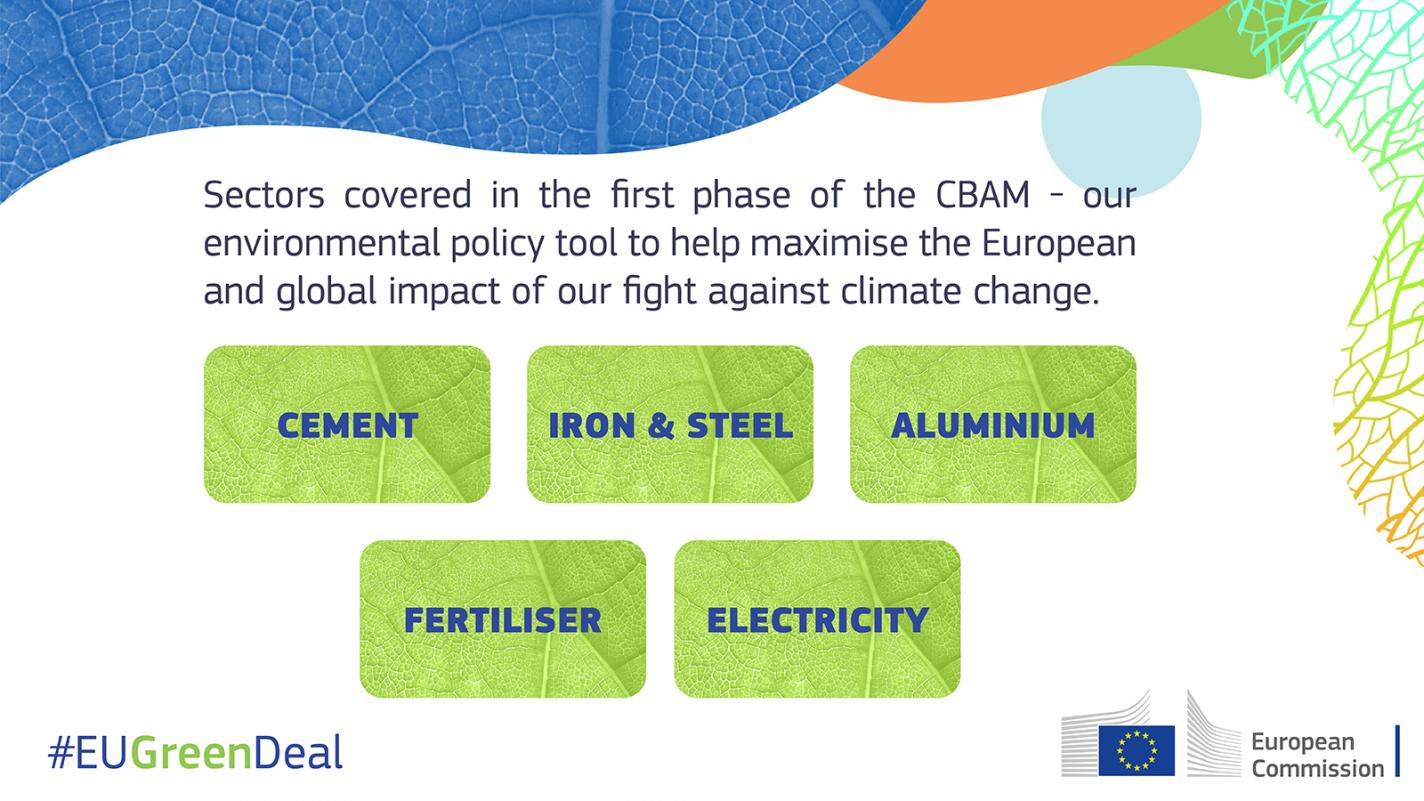 Sectors covered in the first phase of the CBAM - our environmental policy tool to help maximise the European and global impact of our fight against climate change.

CEMENT

IRON & STEEL

ALUMINIUM

FERTILISER

ELECTRICITY

#EUGreenDeal

European Commission